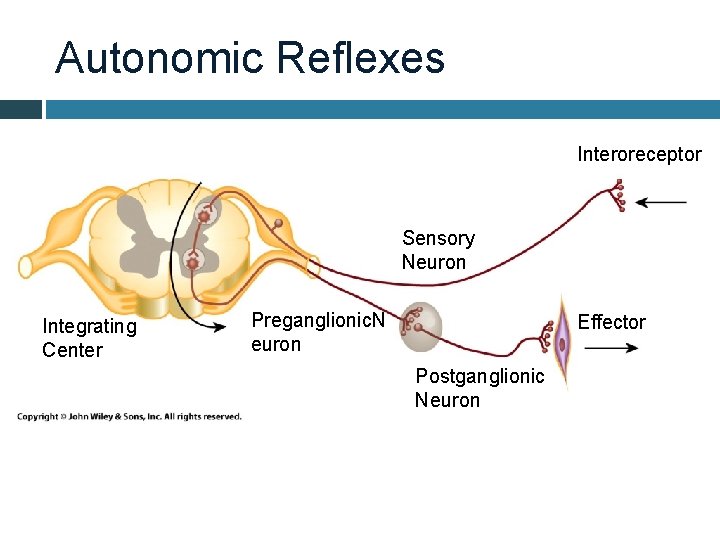 Autonomic Reflexes

Interoreceptor

Sensory Neuron

Integrating Center

PreganglionicN euron

Effector

Postganglionic Neuron

Copyright © John Wiley & Sons, Inc. All rights reserved.